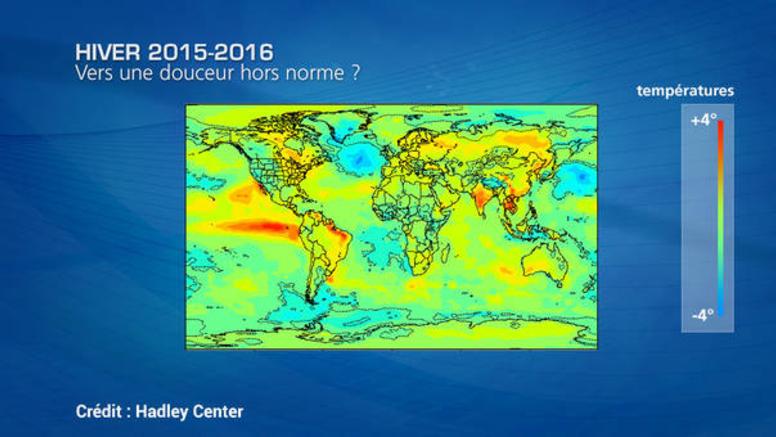 HIVER 2015-2016
Vers une douceur hors norme ?

températures
+4°
-4°

Crédit : Hadley Center